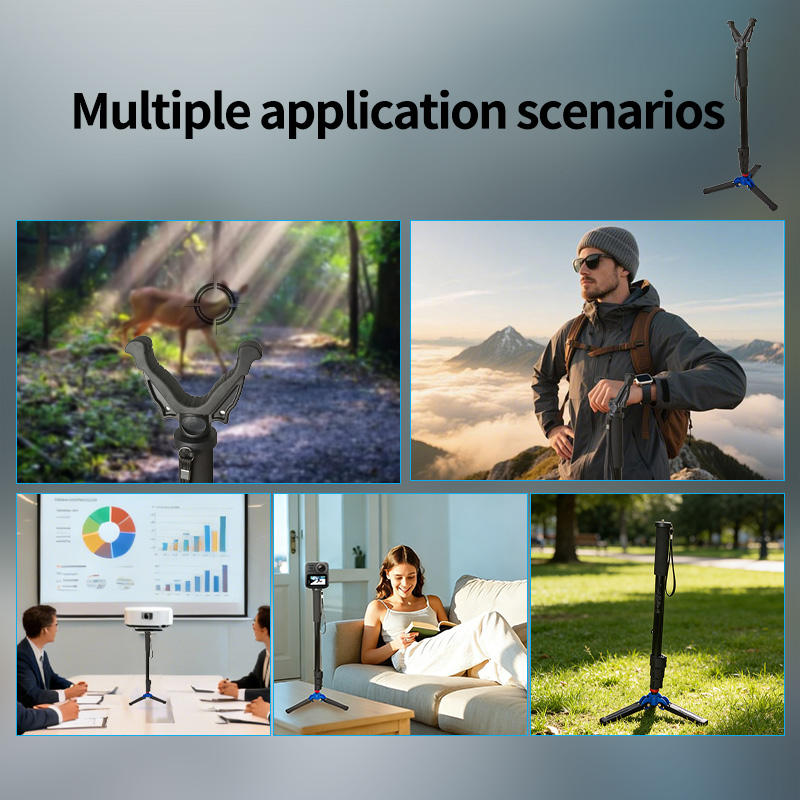 Multiple application scenarios